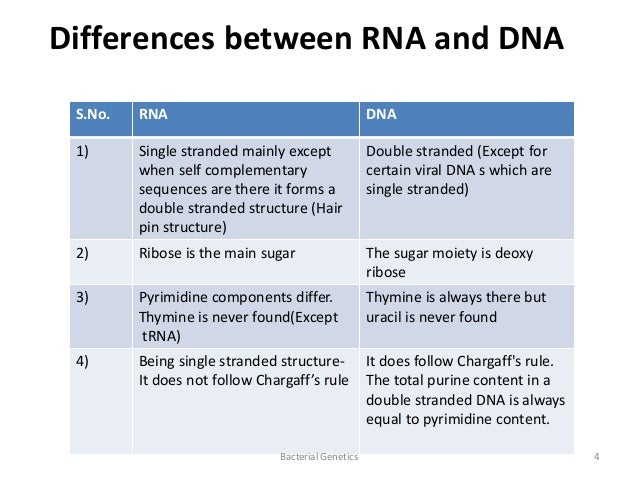 Differences between RNA and DNA

| S.No. | RNA | DNA |
|---|---|---|
| 1) | Single stranded mainly except when self complementary sequences are there it forms a double stranded structure (Hair pin structure) | Double stranded (Except for certain viral DNA s which are single stranded) |
| 2) | Ribose is the main sugar | The sugar moiety is deoxy ribose |
| 3) | Pyrimidine components differ. Thymine is never found(Except tRNA) | Thymine is always there but uracil is never found |
| 4) | Being single stranded structure- It does not follow Chargaff's rule | It does follow Chargaff's rule. The total purine content in a double stranded DNA is always equal to pyrimidine content. |

Bacterial Genetics

4